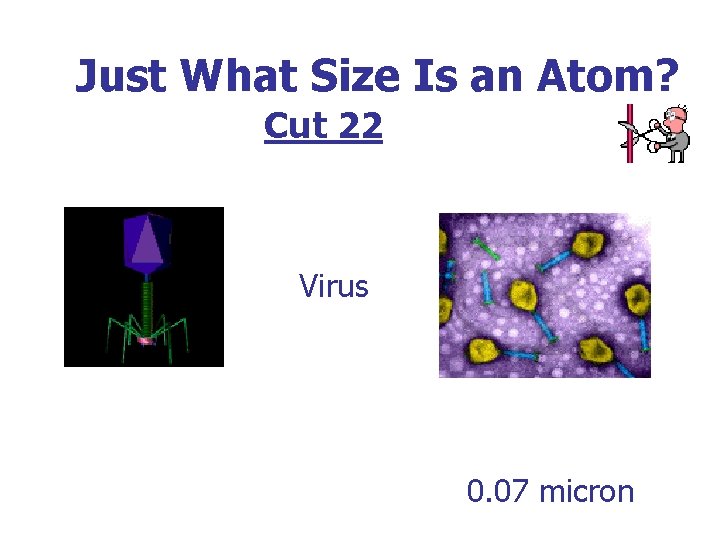 Just What Size Is an Atom?
Cut 22

Virus

0.07 micron